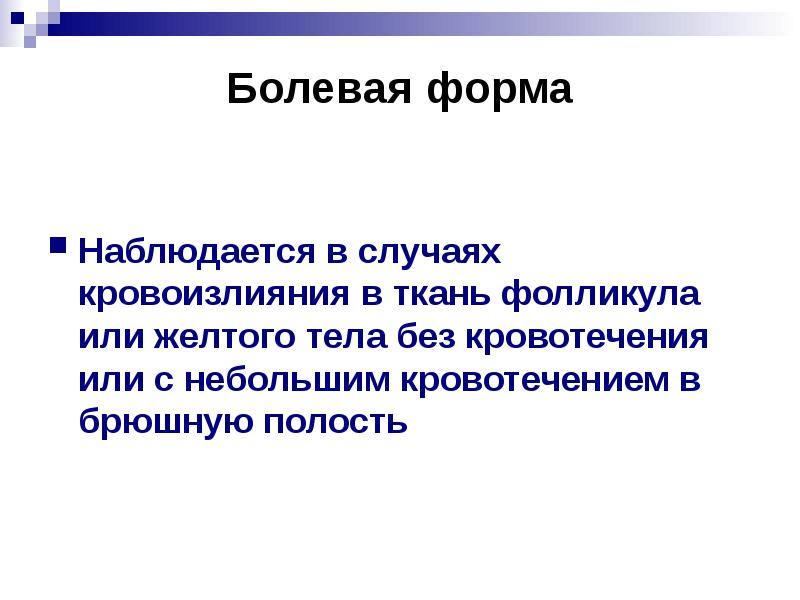 Болевая форма

Наблюдается в случаях кровоизлияния в ткань фолликула или желтого тела без кровотечения или с небольшим кровотечением в брюшную полость